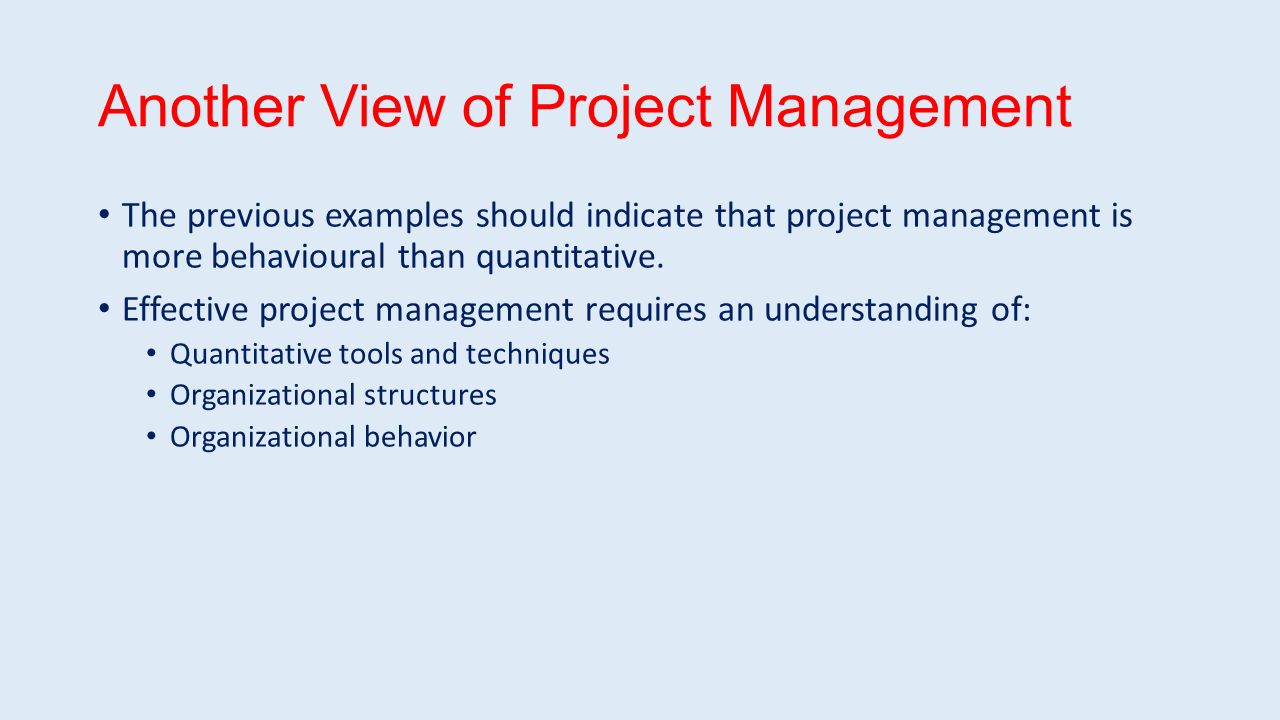 Another View of Project Management

• The previous examples should indicate that project management is more behavioural than quantitative.

• Effective project management requires an understanding of:
  • Quantitative tools and techniques
  • Organizational structures
  • Organizational behavior